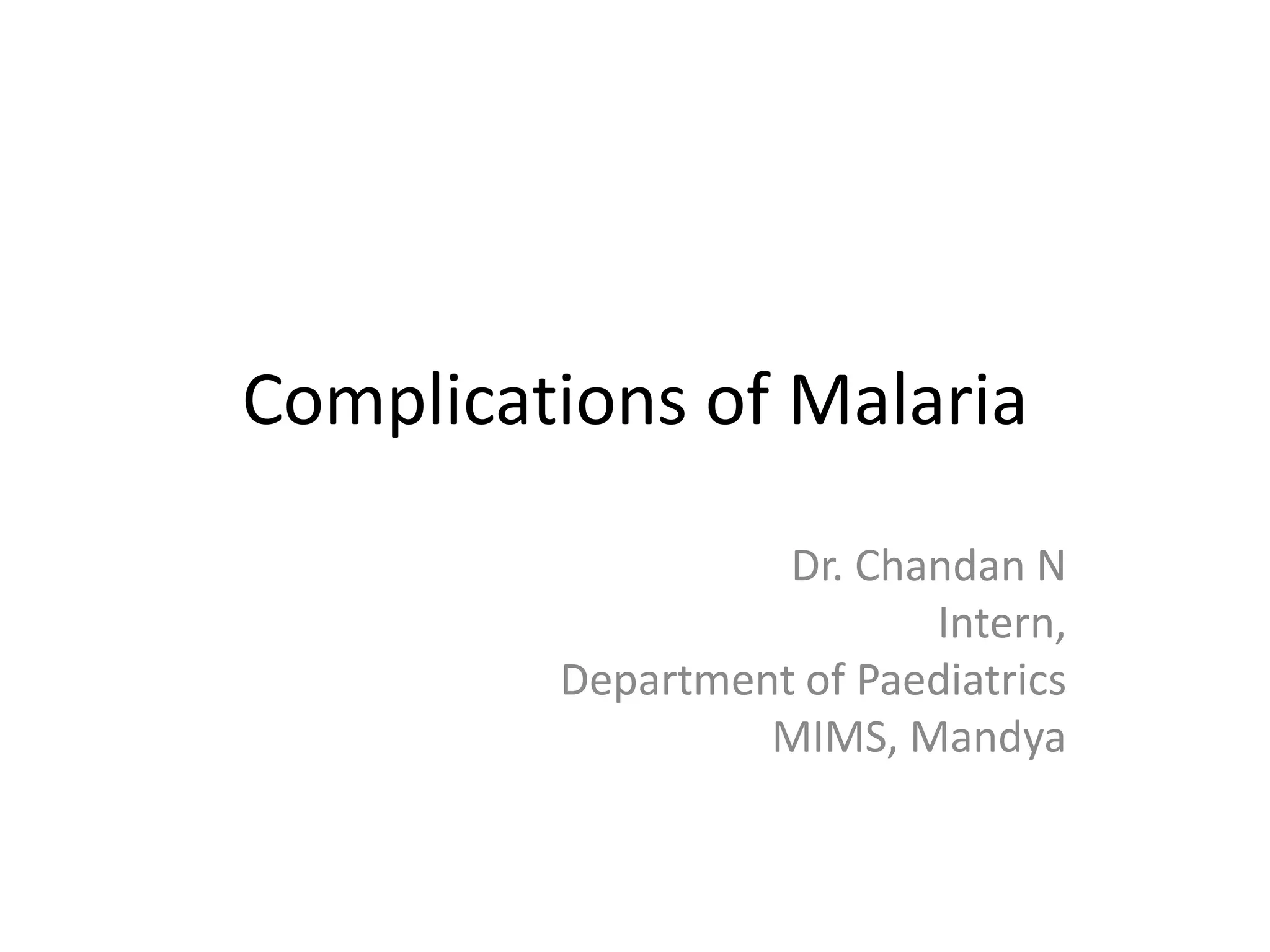 Complications of Malaria

Dr. Chandan N
Intern,
Department of Paediatrics
MIMS, Mandya